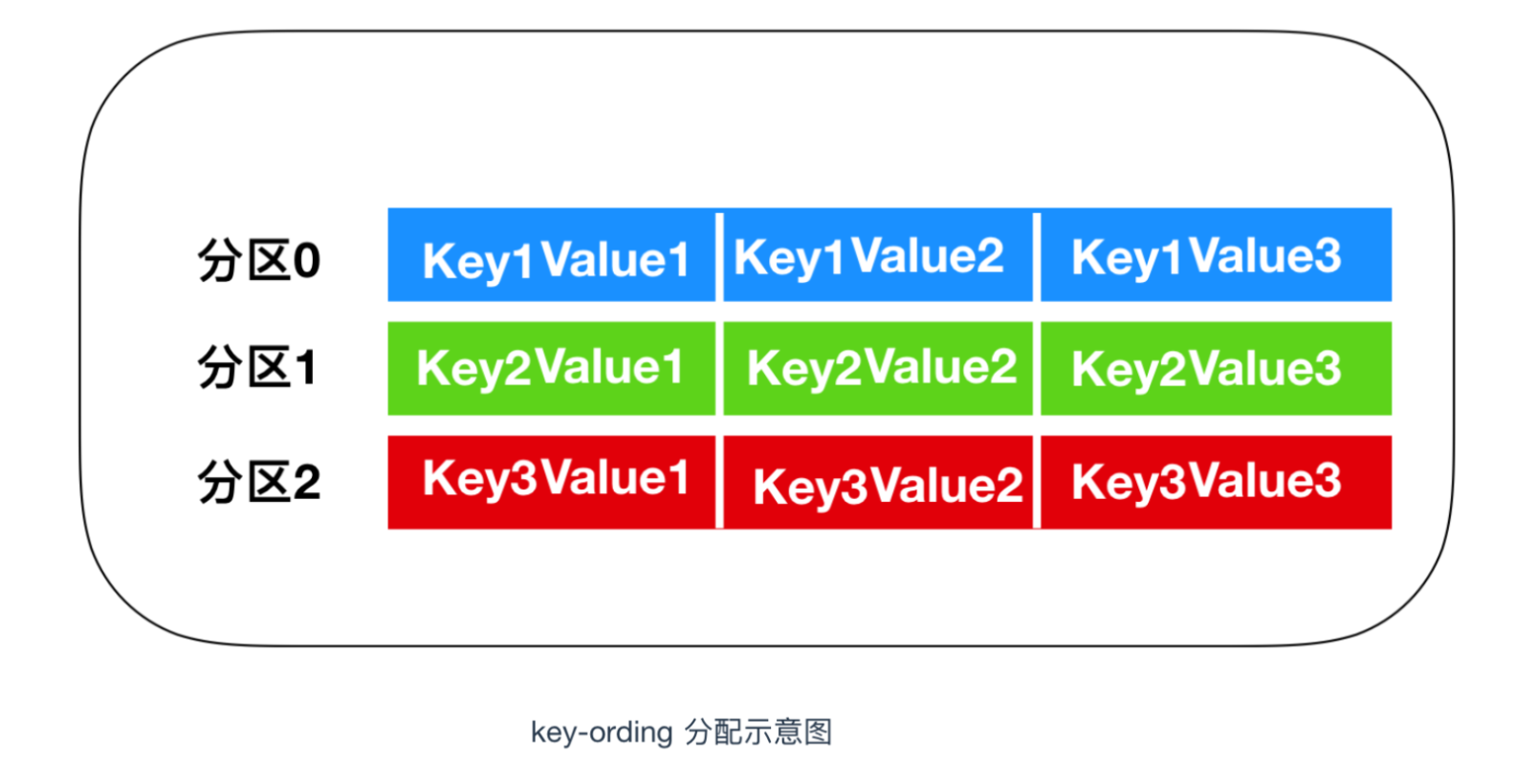 | 分区0 | Key1Value1 | Key1Value2 | Key1Value3 |
|---|---|---|---|
| 分区1 | Key2Value1 | Key2Value2 | Key2Value3 |
| 分区2 | Key3Value1 | Key3Value2 | Key3Value3 |

key-ording 分配示意图